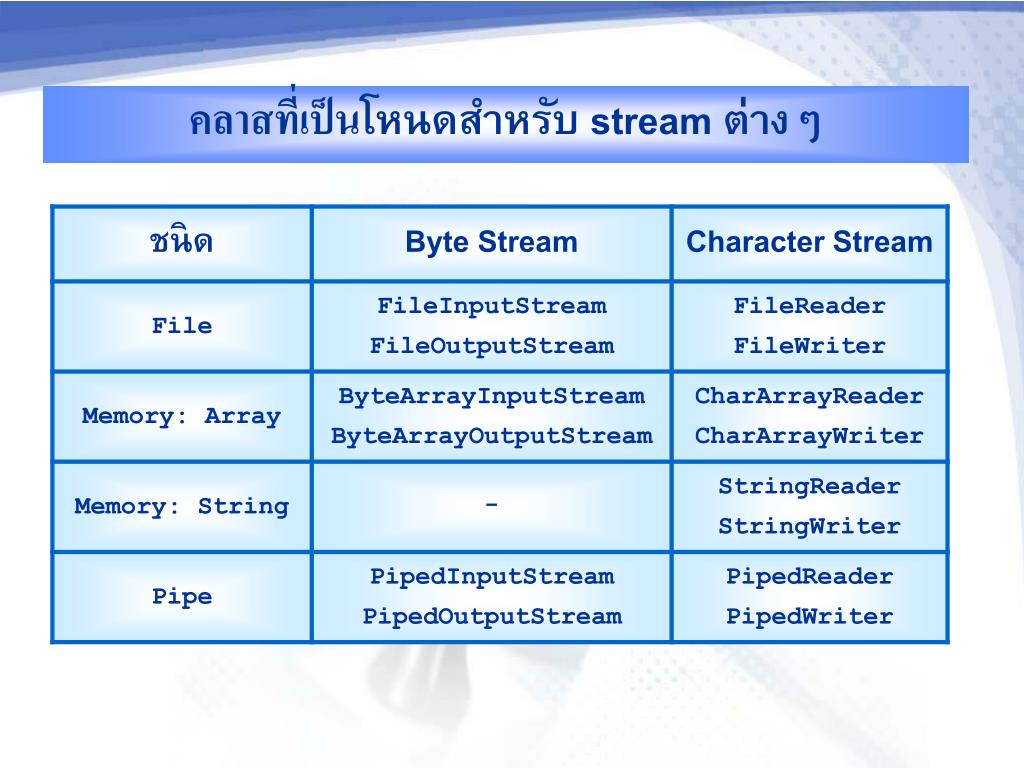 คลาสที่เป็นโหนดสำหรับ stream ต่าง ๆ

| ชนิด | Byte Stream | Character Stream |
|---|---|---|
| File | FileInputStream FileOutputStream | FileReader FileWriter |
| Memory: Array | ByteArrayInputStream ByteArrayOutputStream | CharArrayReader CharArrayWriter |
| Memory: String | - | StringReader StringWriter |
| Pipe | PipedInputStream PipedOutputStream | PipedReader PipedWriter |